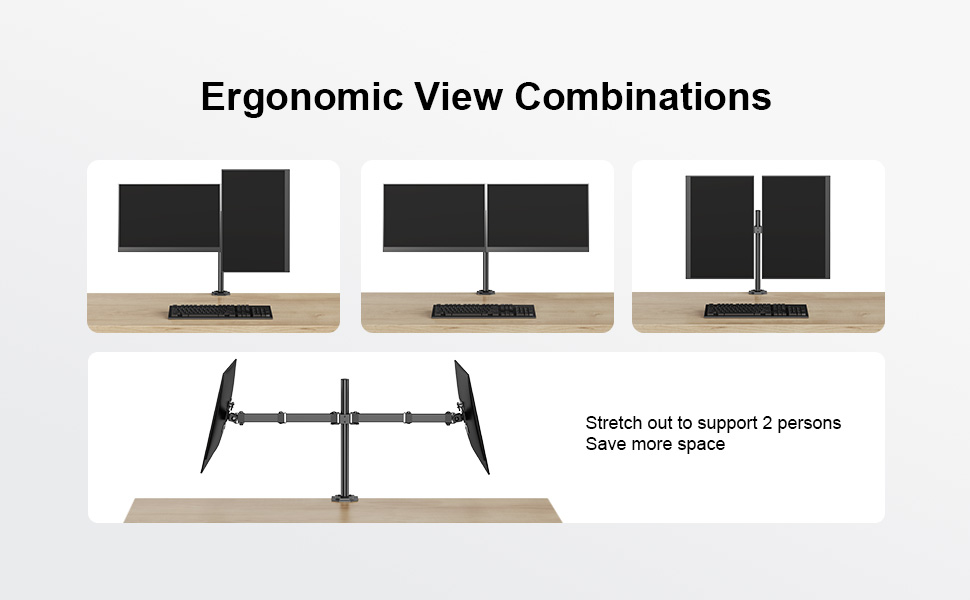 Ergonomic View Combinations

Stretch out to support 2 persons
Save more space